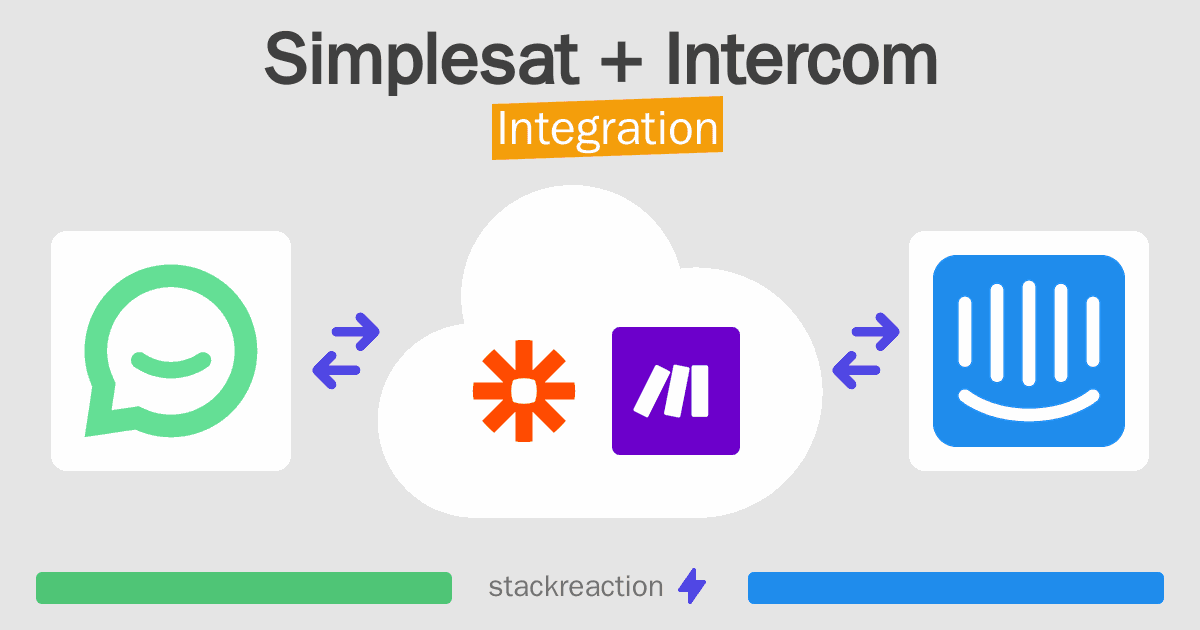 Simplesat + Intercom
Integration

stackreaction